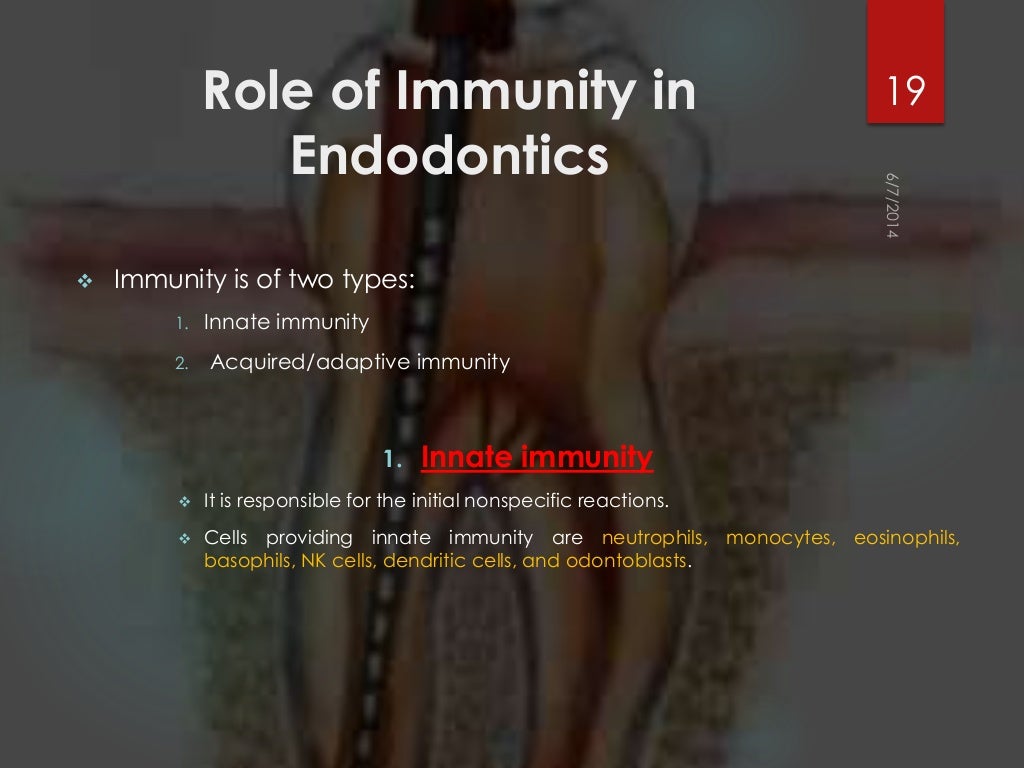 Role of Immunity in Endodontics

19

6/7/2014

❖ Immunity is of two types:

1. Innate immunity

2. Acquired/adaptive immunity

1. Innate immunity

❖ It is responsible for the initial nonspecific reactions.

❖ Cells providing innate immunity are neutrophils, monocytes, eosinophils, basophils, NK cells, dendritic cells, and odontoblasts.